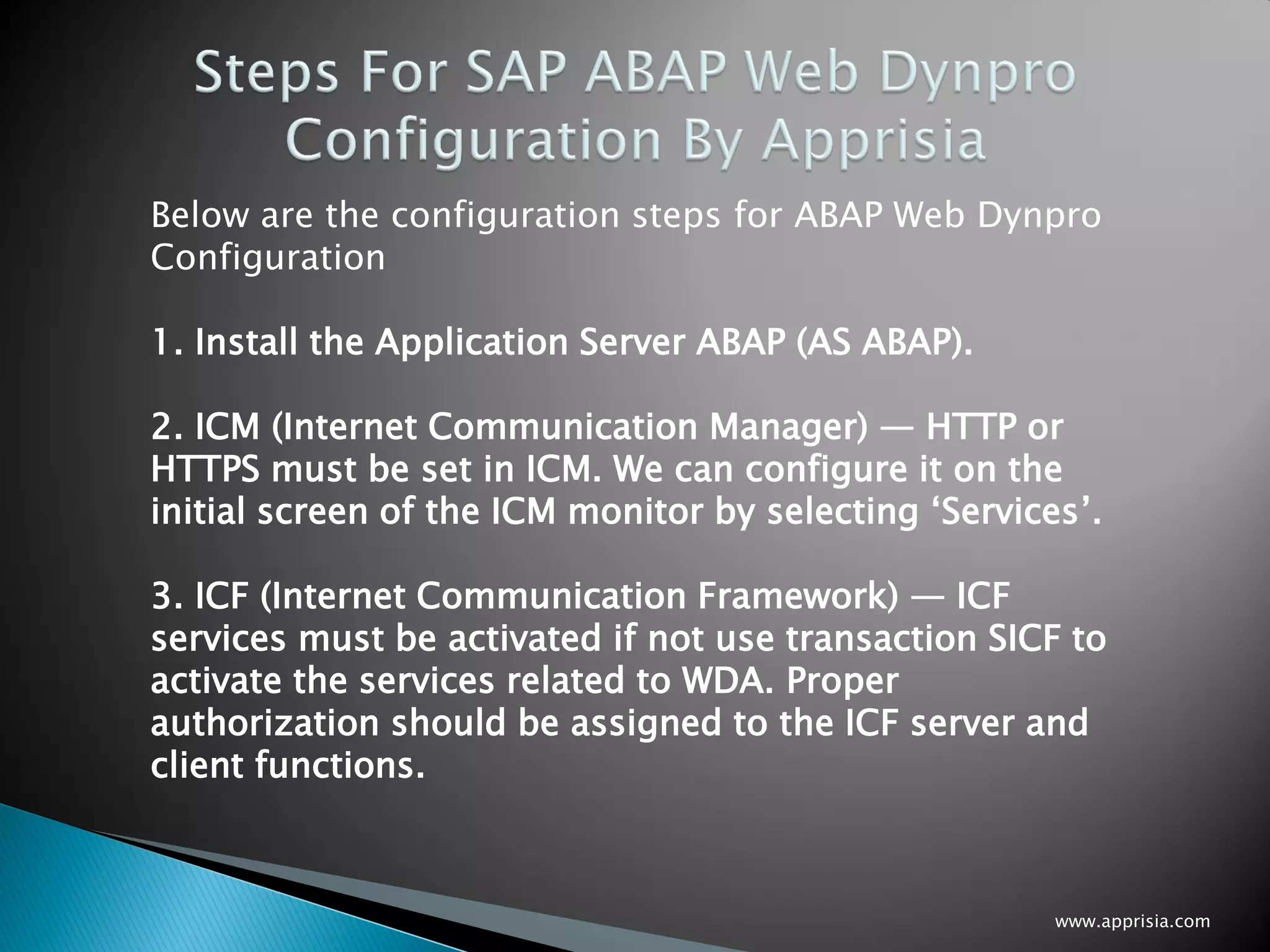 Steps For SAP ABAP Web Dynpro Configuration By Apprisia

Below are the configuration steps for ABAP Web Dynpro Configuration

1. Install the Application Server ABAP (AS ABAP).

2. ICM (Internet Communication Manager) — HTTP or HTTPS must be set in ICM. We can configure it on the initial screen of the ICM monitor by selecting ‘Services’.

3. ICF (Internet Communication Framework) — ICF services must be activated if not use transaction SICF to activate the services related to WDA. Proper authorization should be assigned to the ICF server and client functions.

www.apprisia.com